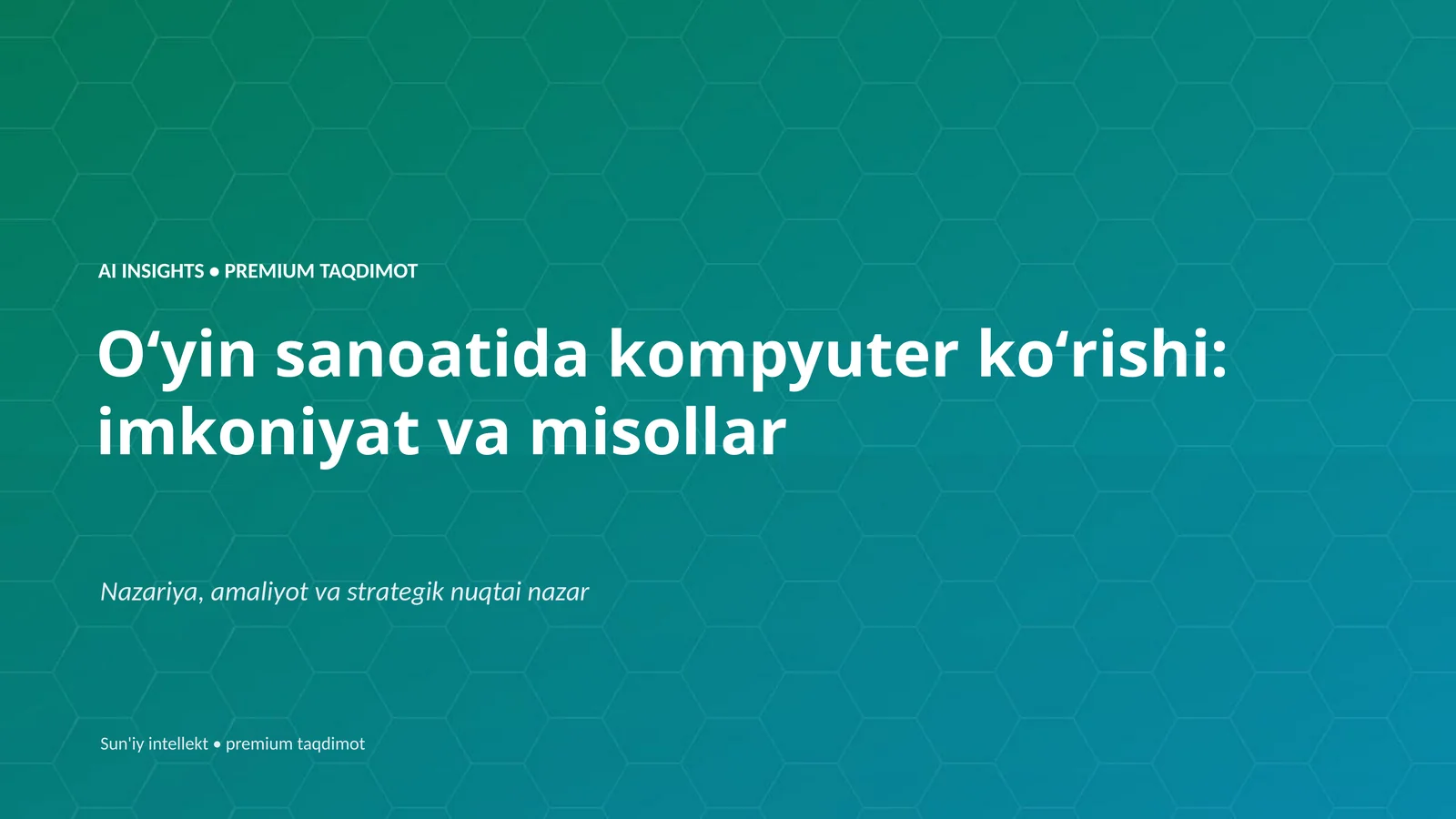 AI INSIGHTS • PREMIUM TAQDIMOT

O‘yin sanoatida kompyuter ko‘rishi: imkoniyat va misollar

Nazariya, amaliyot va strategik nuqtai nazar

Sun'iy intellekt • premium taqdimot